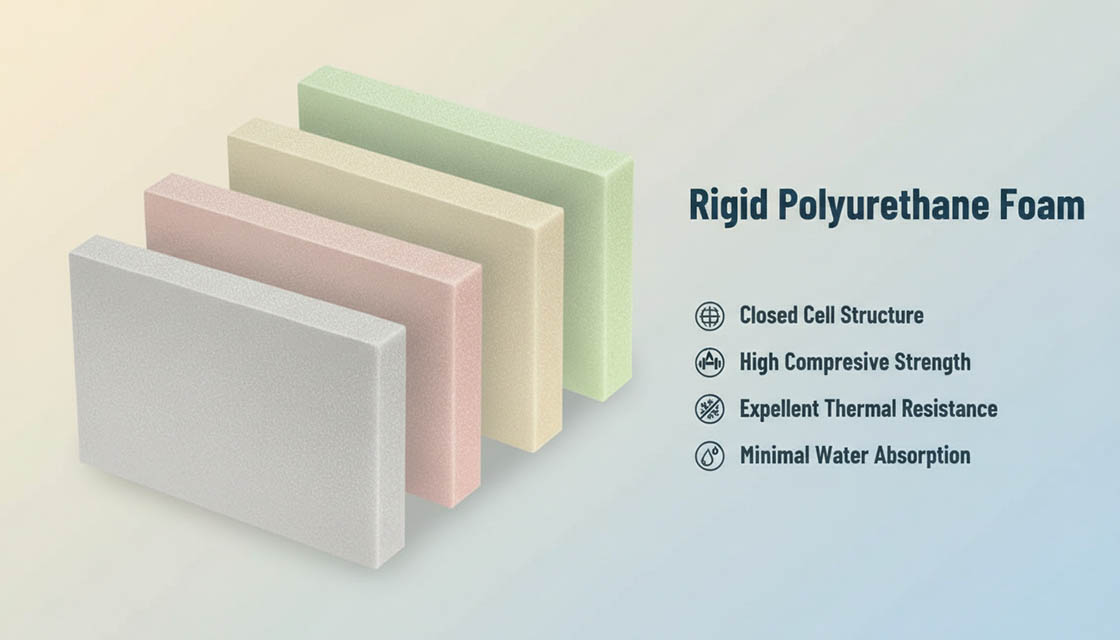 Rigid Polyurethane Foam

Closed Cell Structure

High Compresive Strength

Expellent Thermal Resistance

Minimal Water Absorption